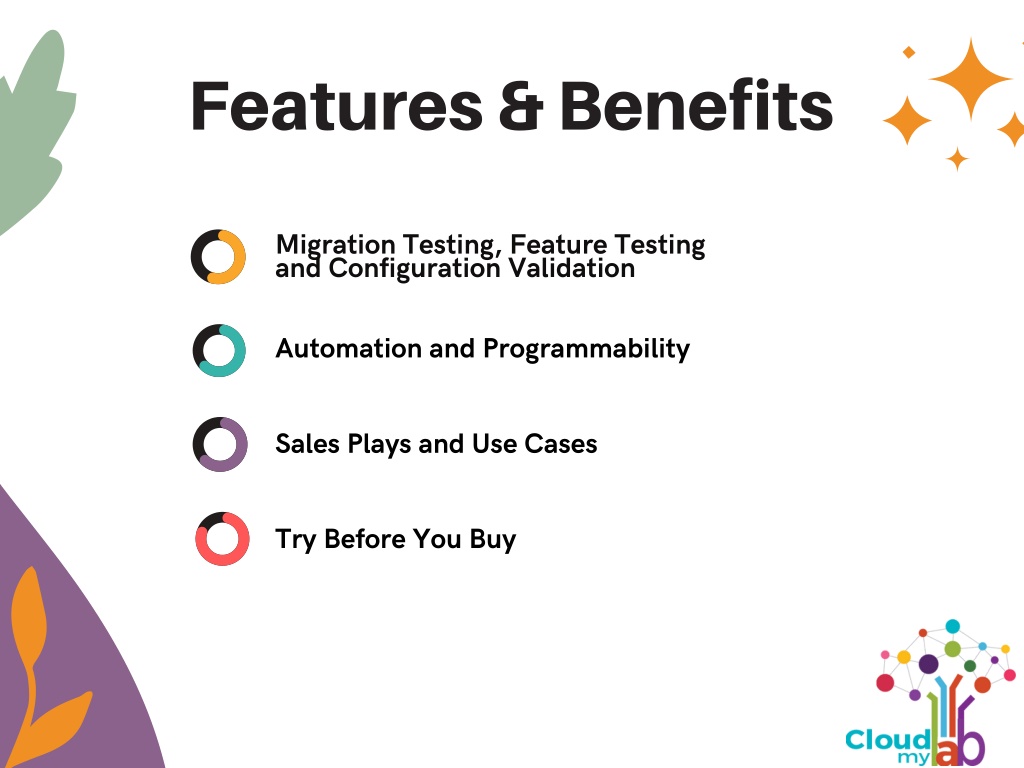 Features & Benefits

Migration Testing, Feature Testing and Configuration Validation

Automation and Programmability

Sales Plays and Use Cases

Try Before You Buy

Cloud my lab